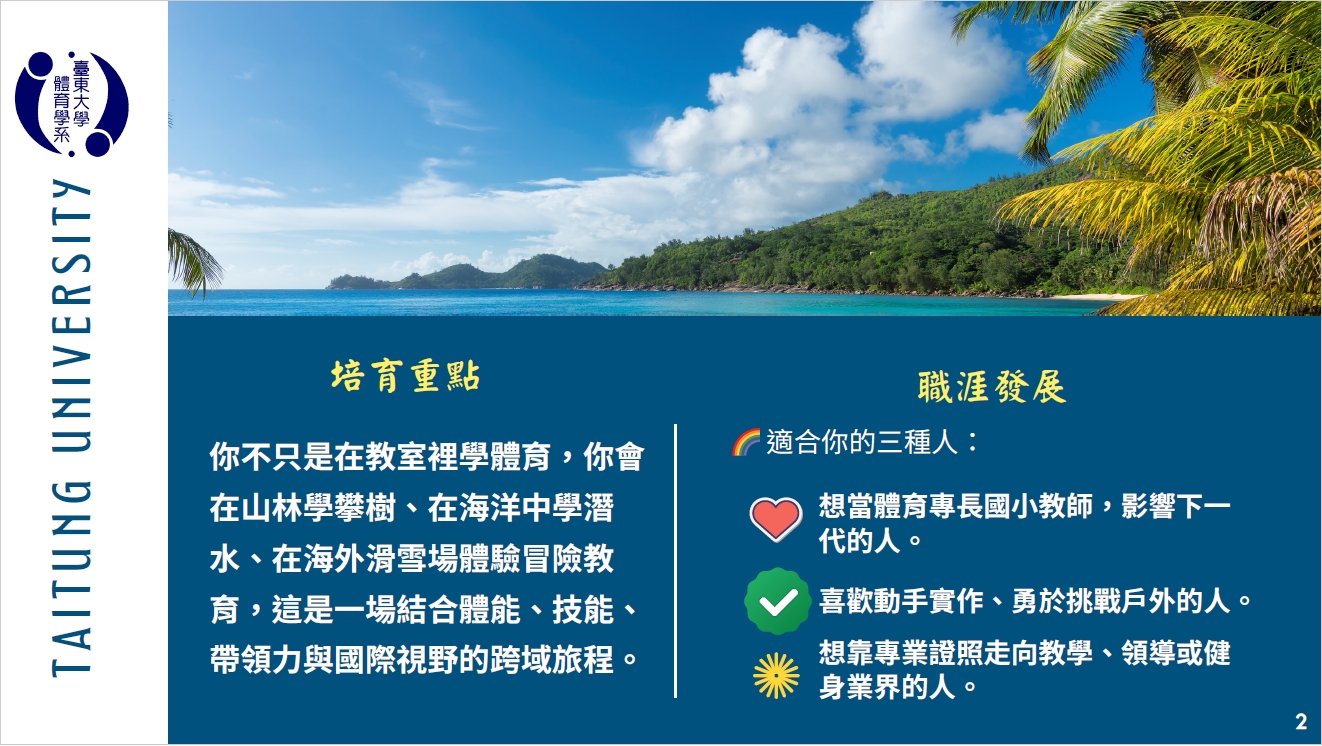 臺東大學
體育學系

TAITUNG UNIVERSITY

培育重點

你不只是在教室裡學體育，你會在山林學攀樹、在海洋中學潛水、在海外滑雪場體驗冒險教育，這是一場結合體能、技能、帶領力與國際視野的跨域旅程。

職涯發展

🌈適合你的三種人：

想當體育專長國小教師，影響下一代的人。

喜歡動手實作、勇於挑戰戶外的人。

想靠專業證照走向教學、領導或健身業界的人。

2